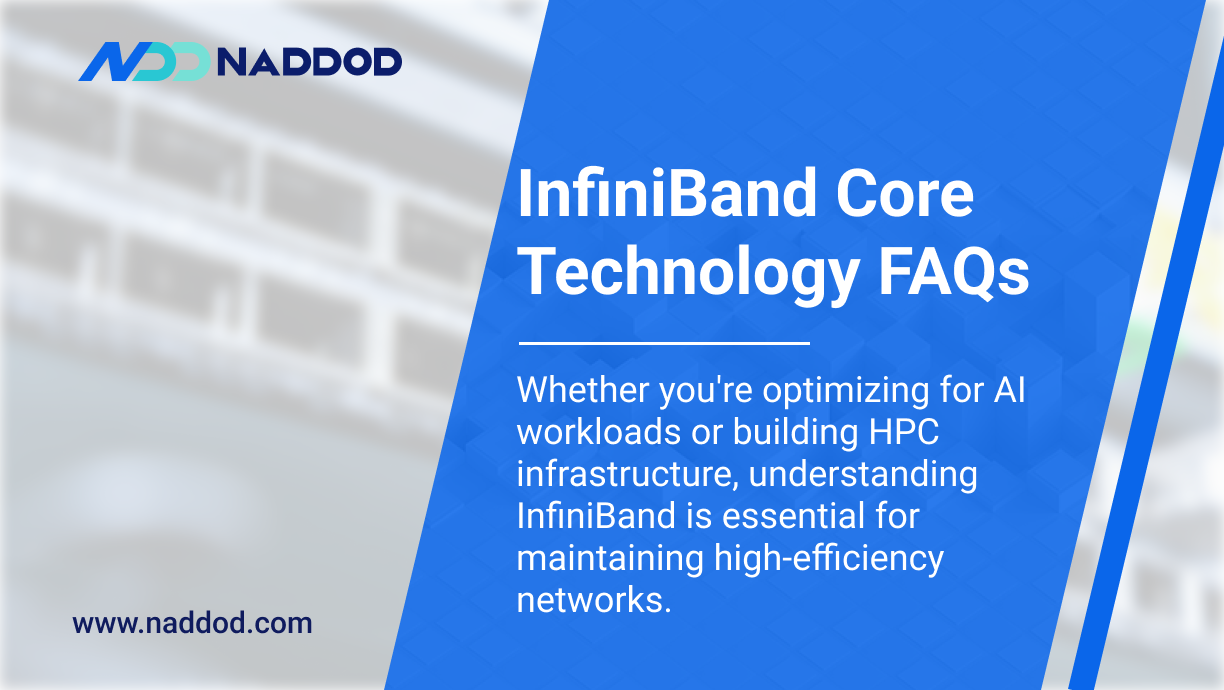 NADDOD

InfiniBand Core Technology FAQs

Whether you're optimizing for AI workloads or building HPC infrastructure, understanding InfiniBand is essential for maintaining high-efficiency networks.

www.naddod.com